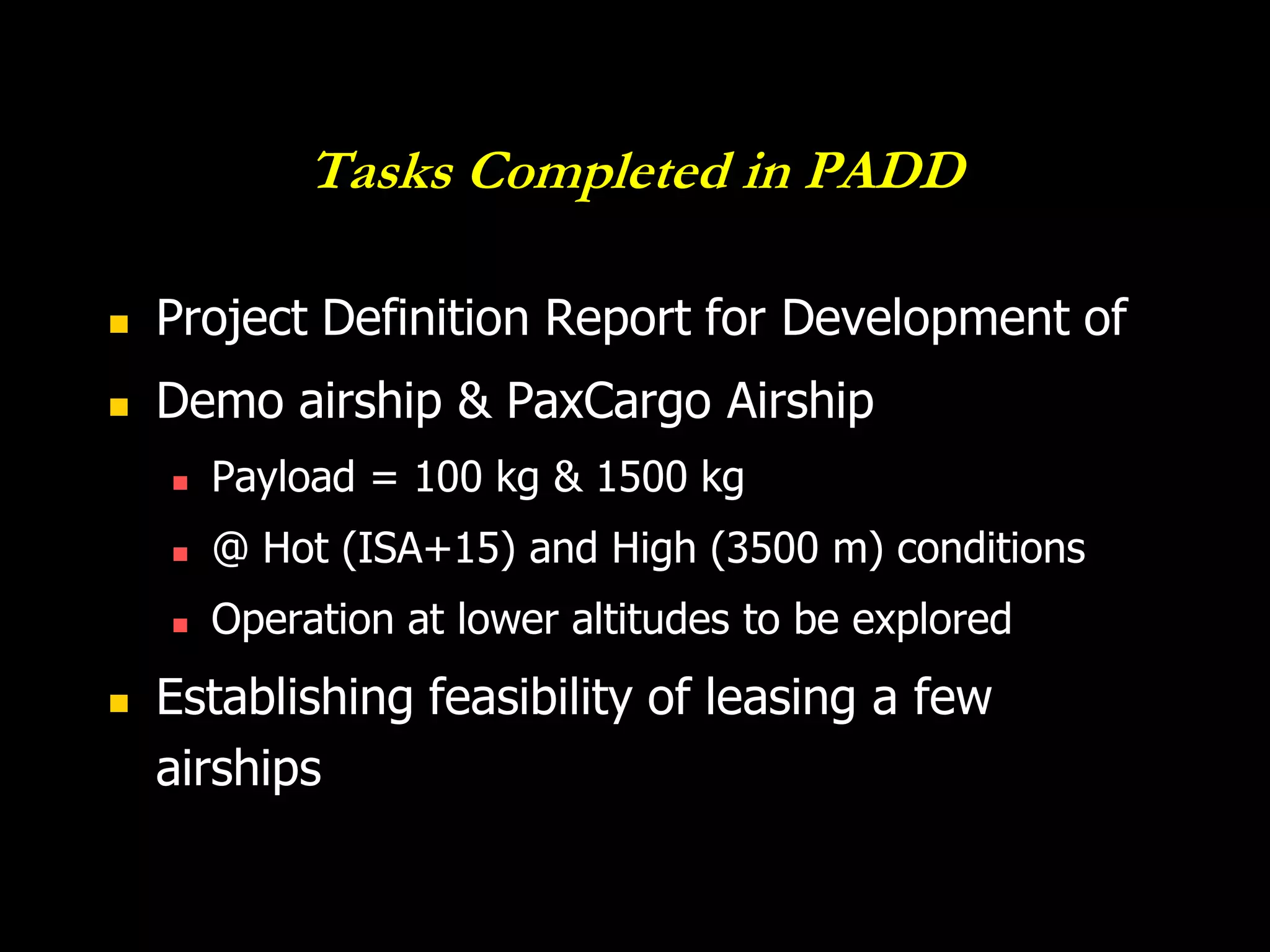 Tasks Completed in PADD

- Project Definition Report for Development of
- Demo airship & PaxCargo Airship
  - Payload = 100 kg & 1500 kg
  - @ Hot (ISA+15) and High (3500 m) conditions
  - Operation at lower altitudes to be explored
- Establishing feasibility of leasing a few airships